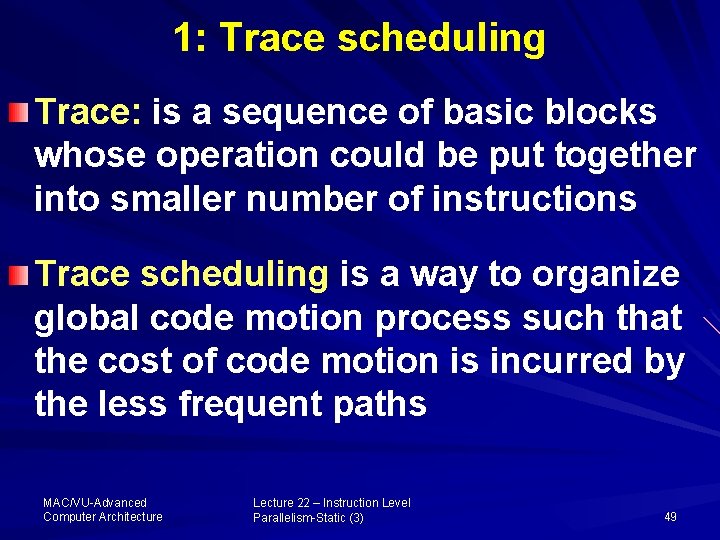 1: Trace scheduling

Trace: is a sequence of basic blocks whose operation could be put together into smaller number of instructions

Trace scheduling is a way to organize global code motion process such that the cost of code motion is incurred by the less frequent paths

MAC/VU-Advanced Computer Architecture

Lecture 22 – Instruction Level Parallelism-Static (3)

49